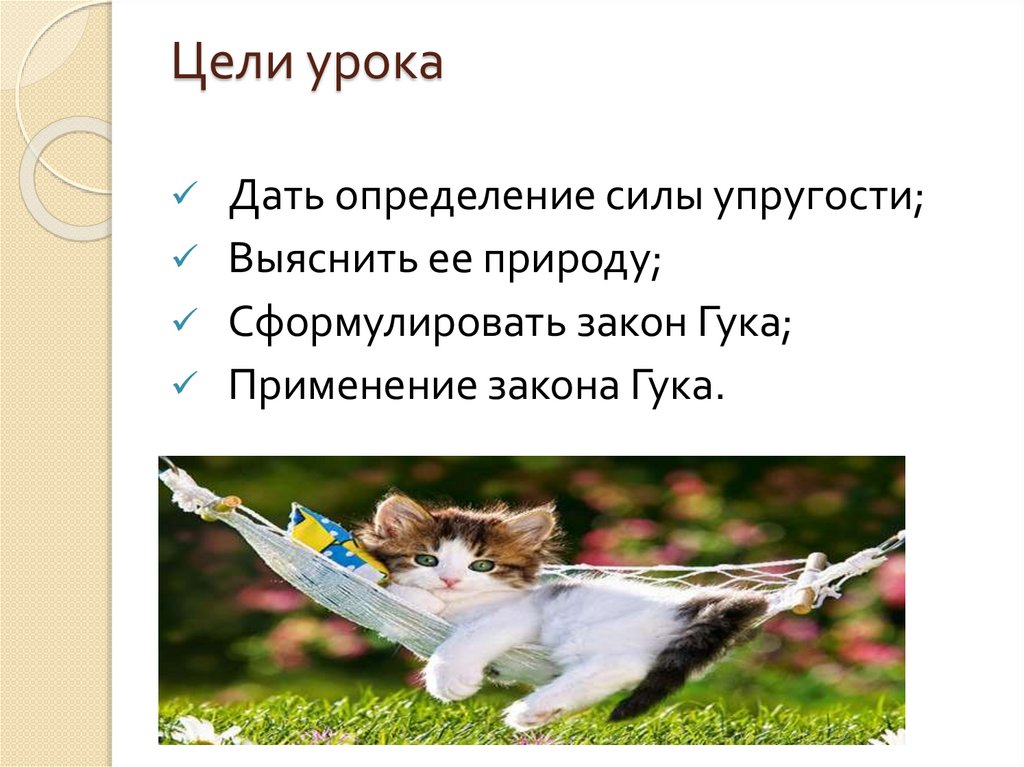 Цели урока

✓ Дать определение силы упругости;
✓ Выяснить ее природу;
✓ Сформулировать закон Гука;
✓ Применение закона Гука.